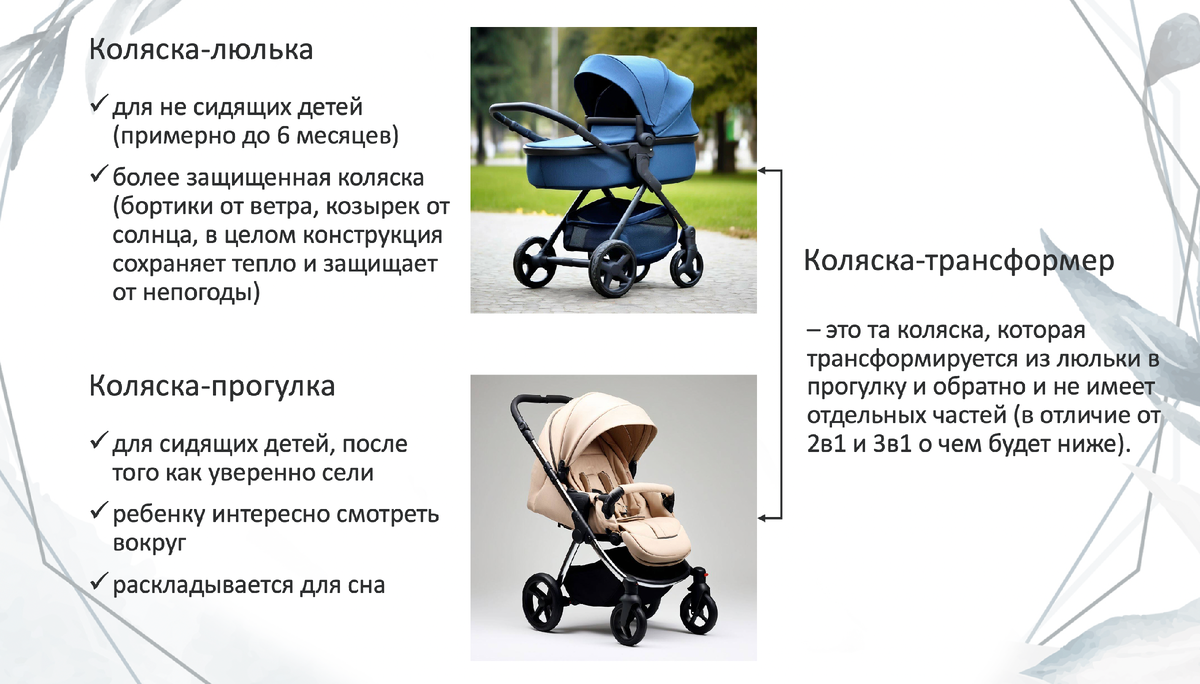 Коляска-люлька

✓ для не сидящих детей (примерно до 6 месяцев)

✓ более защищенная коляска (бортики от ветра, козырек от солнца, в целом конструкция сохраняет тепло и защищает от непогоды)

Коляска-прогулка

✓ для сидящих детей, после того как уверенно сели

✓ ребенку интересно смотреть вокруг

✓ раскладывается для сна

Коляска-трансформер

– это та коляска, которая трансформируется из люльки в прогулку и обратно и не имеет отдельных частей (в отличие от 2в1 и 3в1 о чем будет ниже).